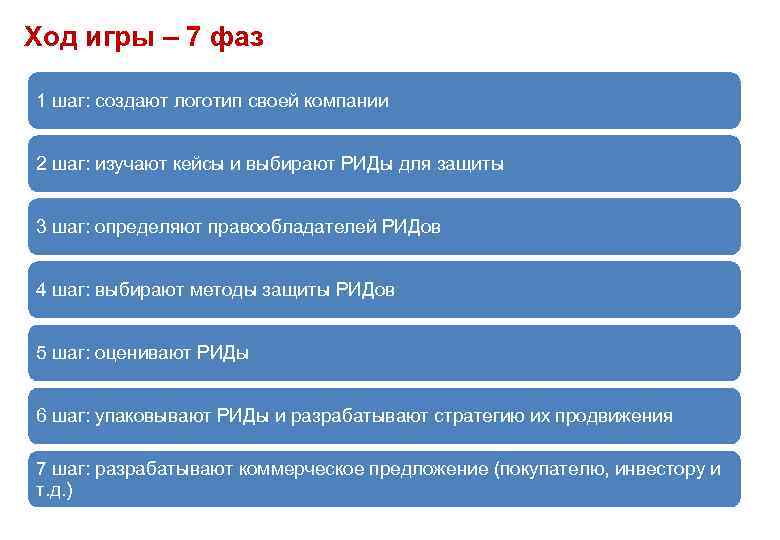 Ход игры – 7 фаз

1 шаг: создают логотип своей компании

2 шаг: изучают кейсы и выбирают РИДы для защиты

3 шаг: определяют правообладателей РИДов

4 шаг: выбирают методы защиты РИДов

5 шаг: оценивают РИДы

6 шаг: упаковывают РИДы и разрабатывают стратегию их продвижения

7 шаг: разрабатывают коммерческое предложение (покупателю, инвестору и т.д.)